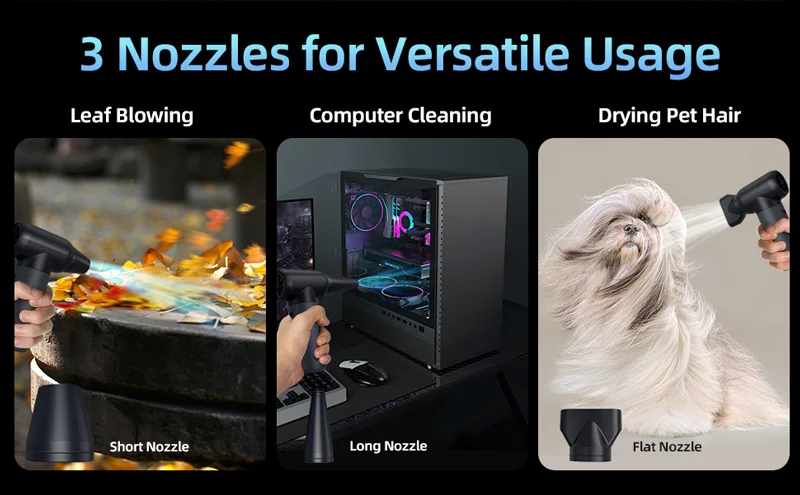 3 Nozzles for Versatile Usage

Leaf Blowing

Short Nozzle

Computer Cleaning

Long Nozzle

Drying Pet Hair

Flat Nozzle